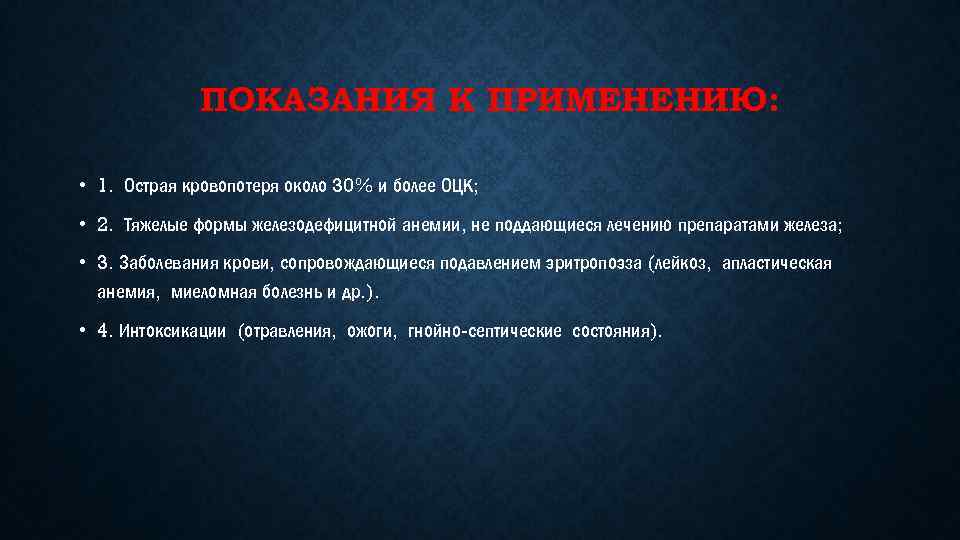 ПОКАЗАНИЯ К ПРИМЕНЕНИЮ:

• 1. Острая кровопотеря около 30% и более ОЦК;

• 2. Тяжелые формы железодефицитной анемии, не поддающиеся лечению препаратами железа;

• 3. Заболевания крови, сопровождающиеся подавлением эритропоэза (лейкоз, апластическая анемия, миеломная болезнь и др.).

• 4. Интоксикации (отравления, ожоги, гнойно-септические состояния).